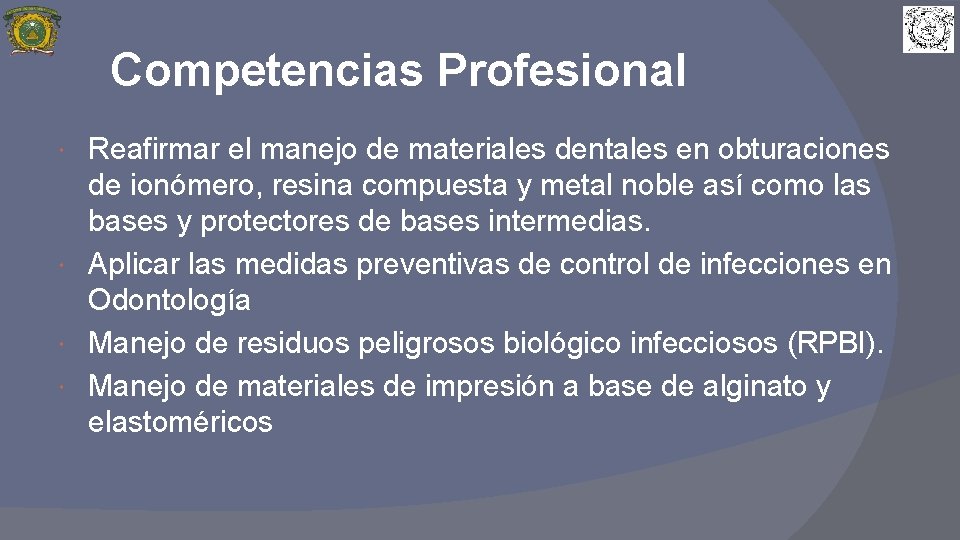 Competencias Profesional

Reafirmar el manejo de materiales dentales en obturaciones de ionómero, resina compuesta y metal noble así como las bases y protectores de bases intermedias.

Aplicar las medidas preventivas de control de infecciones en Odontología

Manejo de residuos peligrosos biológico infecciosos (RPBI).

Manejo de materiales de impresión a base de alginato y elastoméricos